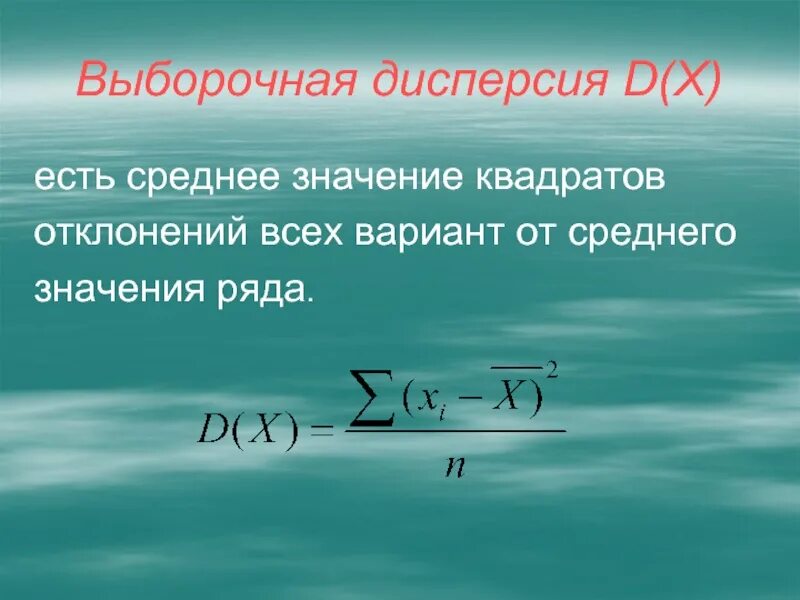 Выборочная дисперсия D(X)

есть среднее значение квадратов отклонений всех вариант от среднего значения ряда.

$D(X) = \frac{\sum (x_i - \overline{X})^2}{n}$